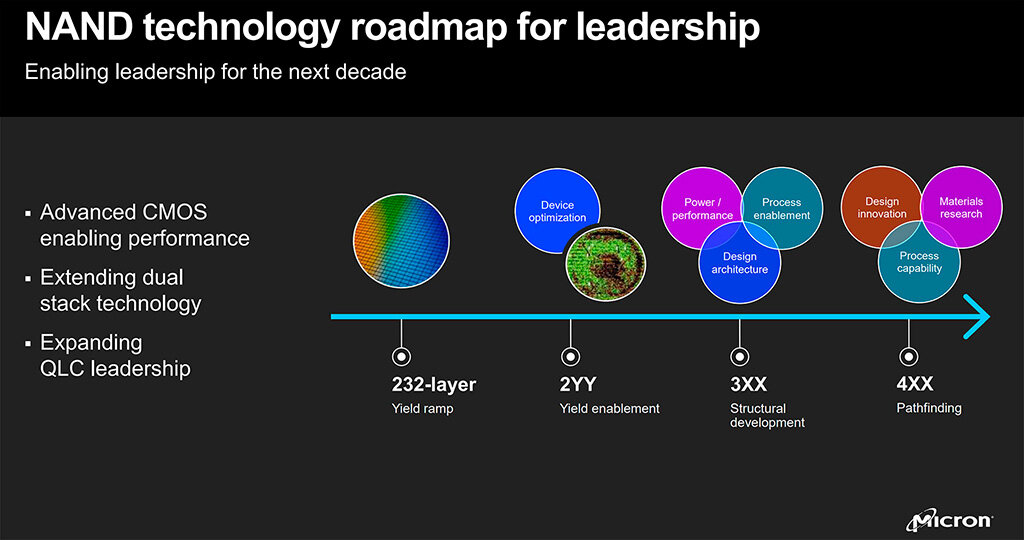 NAND technology roadmap for leadership

Enabling leadership for the next decade

▪ Advanced CMOS enabling performance

▪ Extending dual stack technology

▪ Expanding QLC leadership

Device optimization

Power / performance

Process enablement

Design architecture

Design innovation

Materials research

Process capability

232-layer
Yield ramp

2YY
Yield enablement

3XX
Structural development

4XX
Pathfinding

Micron